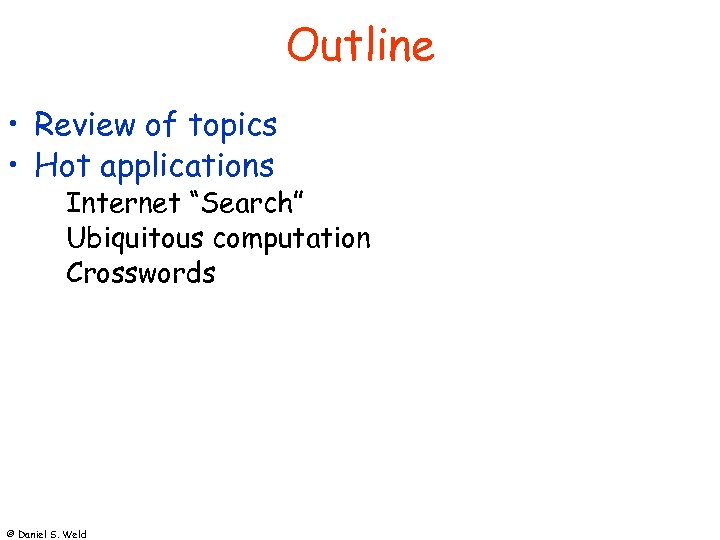 Outline

• Review of topics
• Hot applications
Internet “Search”
Ubiquitous computation
Crosswords

© Daniel S. Weld